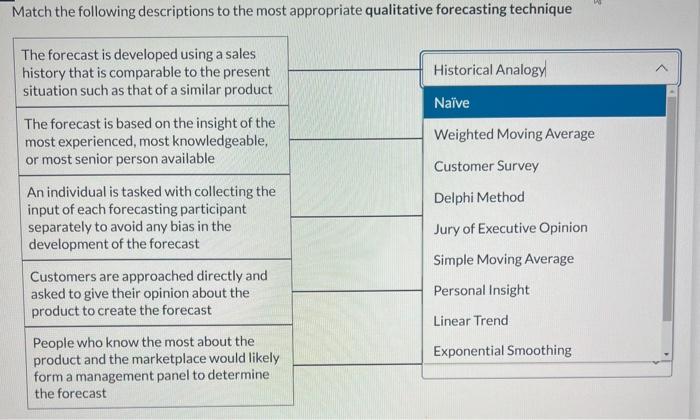 Match the following descriptions to the most appropriate **qualitative forecasting technique**

The forecast is developed using a sales history that is comparable to the present situation such as that of a similar product

The forecast is based on the insight of the most experienced, most knowledgeable, or most senior person available

An individual is tasked with collecting the input of each forecasting participant separately to avoid any bias in the development of the forecast

Customers are approached directly and asked to give their opinion about the product to create the forecast

People who know the most about the product and the marketplace would likely form a management panel to determine the forecast

Historical Analogy

Naïve

Weighted Moving Average

Customer Survey

Delphi Method

Jury of Executive Opinion

Simple Moving Average

Personal Insight

Linear Trend

Exponential Smoothing